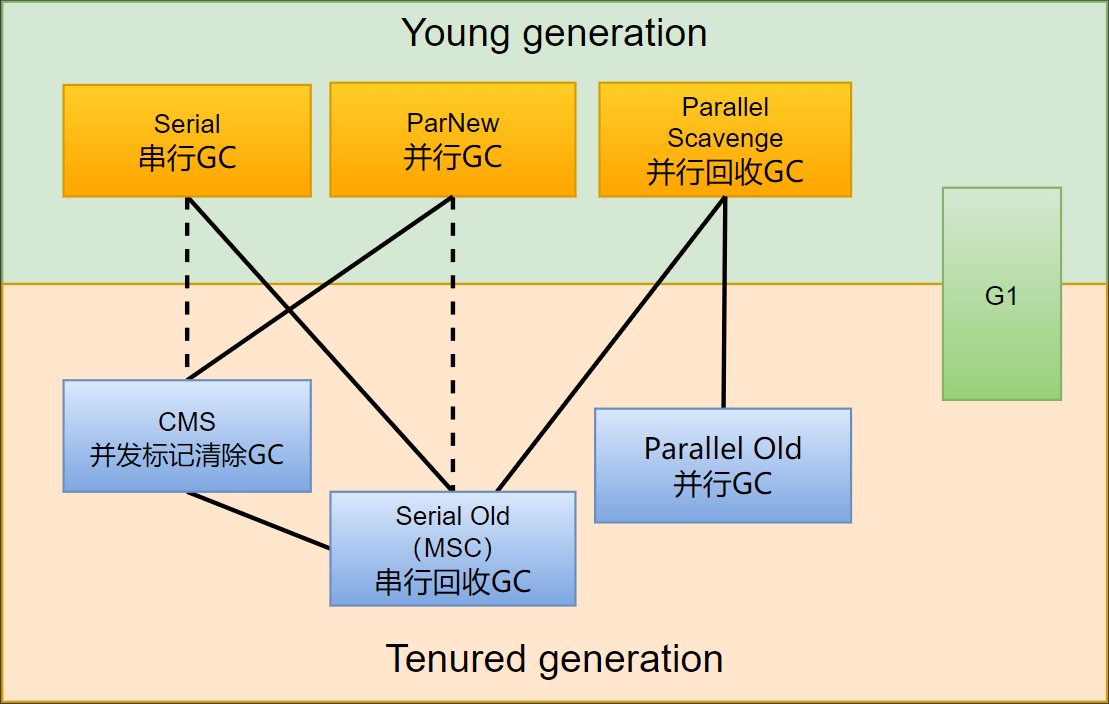 Young generation

Serial
串行GC

ParNew
并行GC

Parallel
Scavenge
并行回收GC

G1

CMS
并发标记清除GC

Parallel Old
并行GC

Serial Old
（MSC）
串行回收GC

Tenured generation